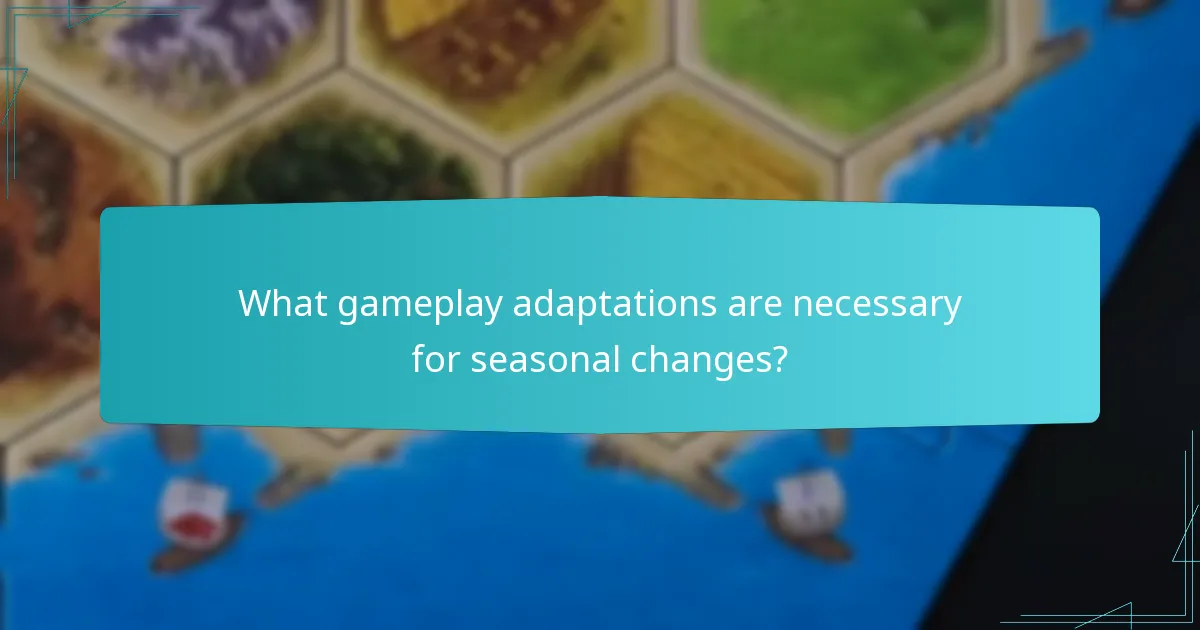 What gameplay adaptations are necessary for seasonal changes?